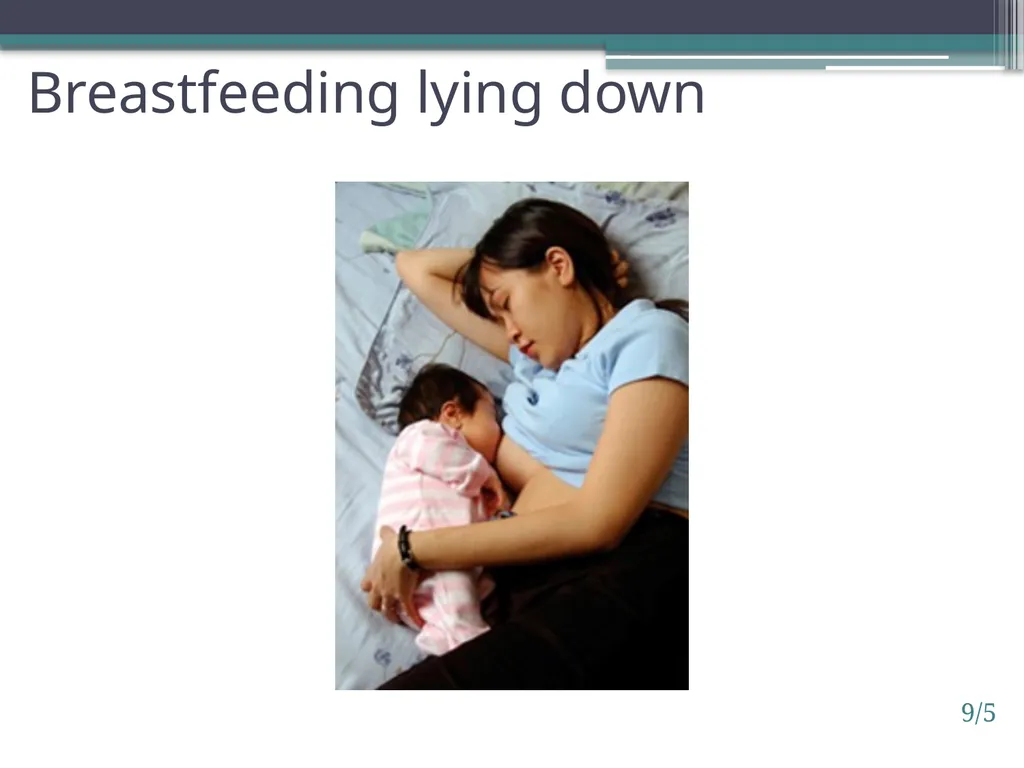 Breastfeeding lying down

9/5